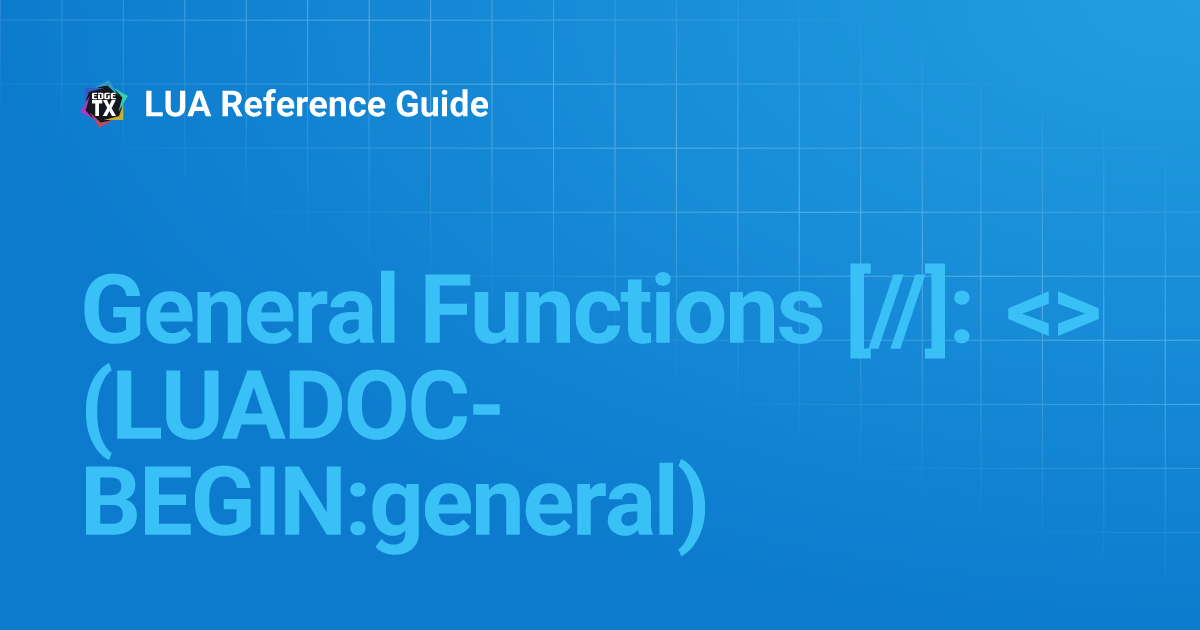 EDGE TX LUA Reference Guide

General Functions [//]: <> (LUADOC-BEGIN:general)